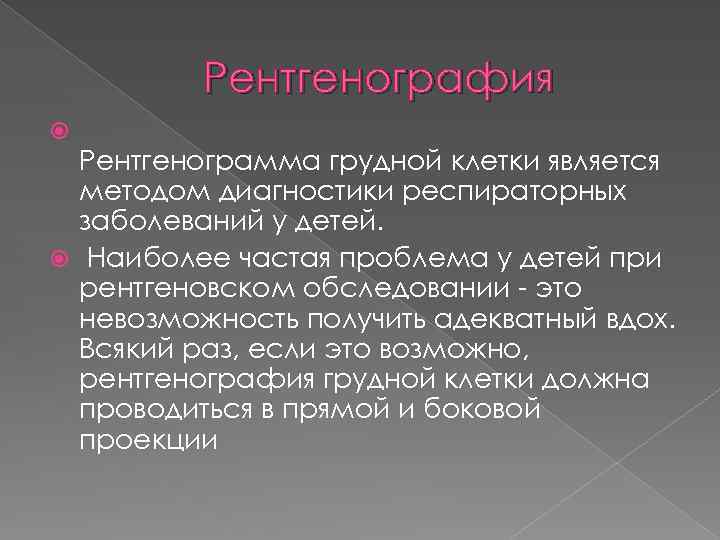 Рентгенография

Рентгенограмма грудной клетки является методом диагностики респираторных заболеваний у детей.

Наиболее частая проблема у детей при рентгеновском обследовании - это невозможность получить адекватный вдох. Всякий раз, если это возможно, рентгенография грудной клетки должна проводиться в прямой и боковой проекции